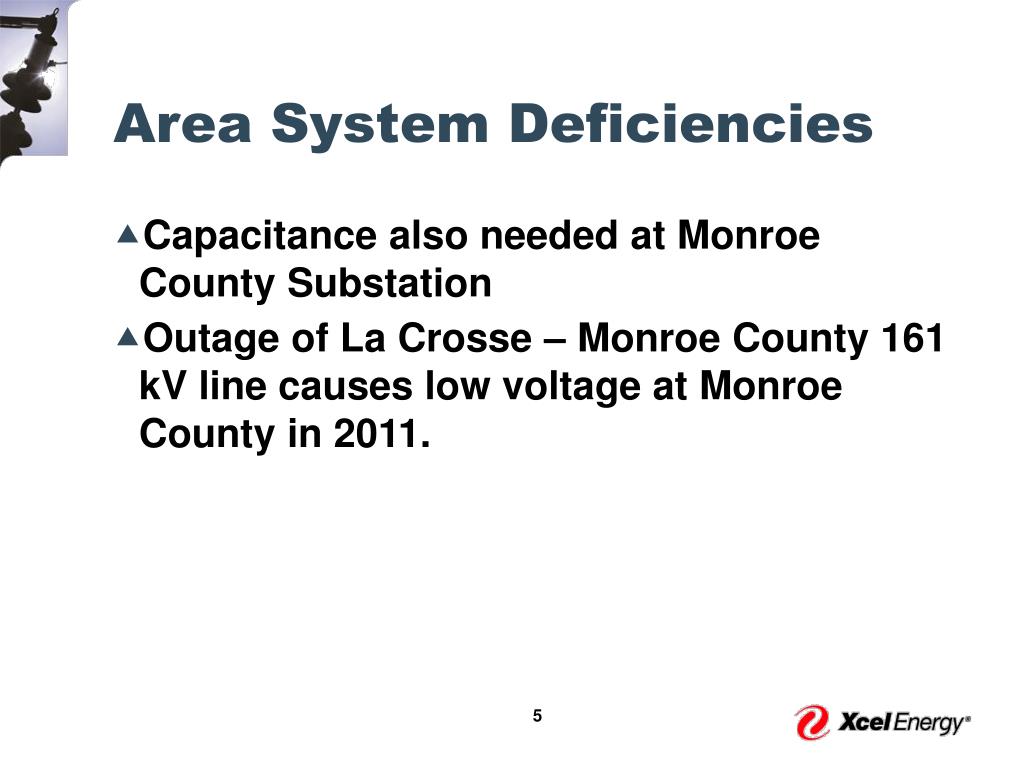 Area System Deficiencies

▲Capacitance also needed at Monroe County Substation

▲Outage of La Crosse – Monroe County 161 kV line causes low voltage at Monroe County in 2011.

5

Xcel Energy®